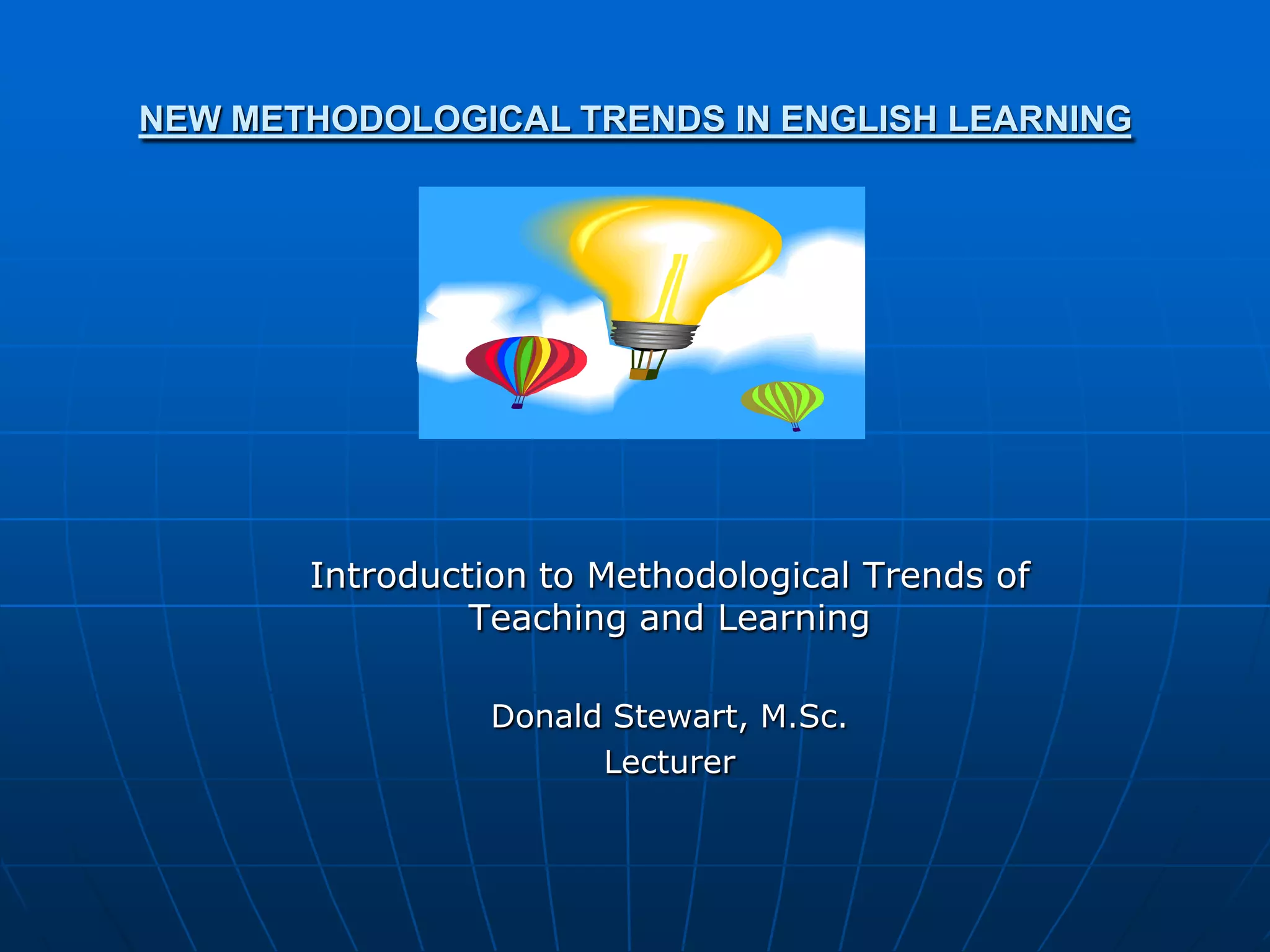 NEW METHODOLOGICAL TRENDS IN ENGLISH LEARNING

Introduction to Methodological Trends of Teaching and Learning

Donald Stewart, M.Sc.
Lecturer